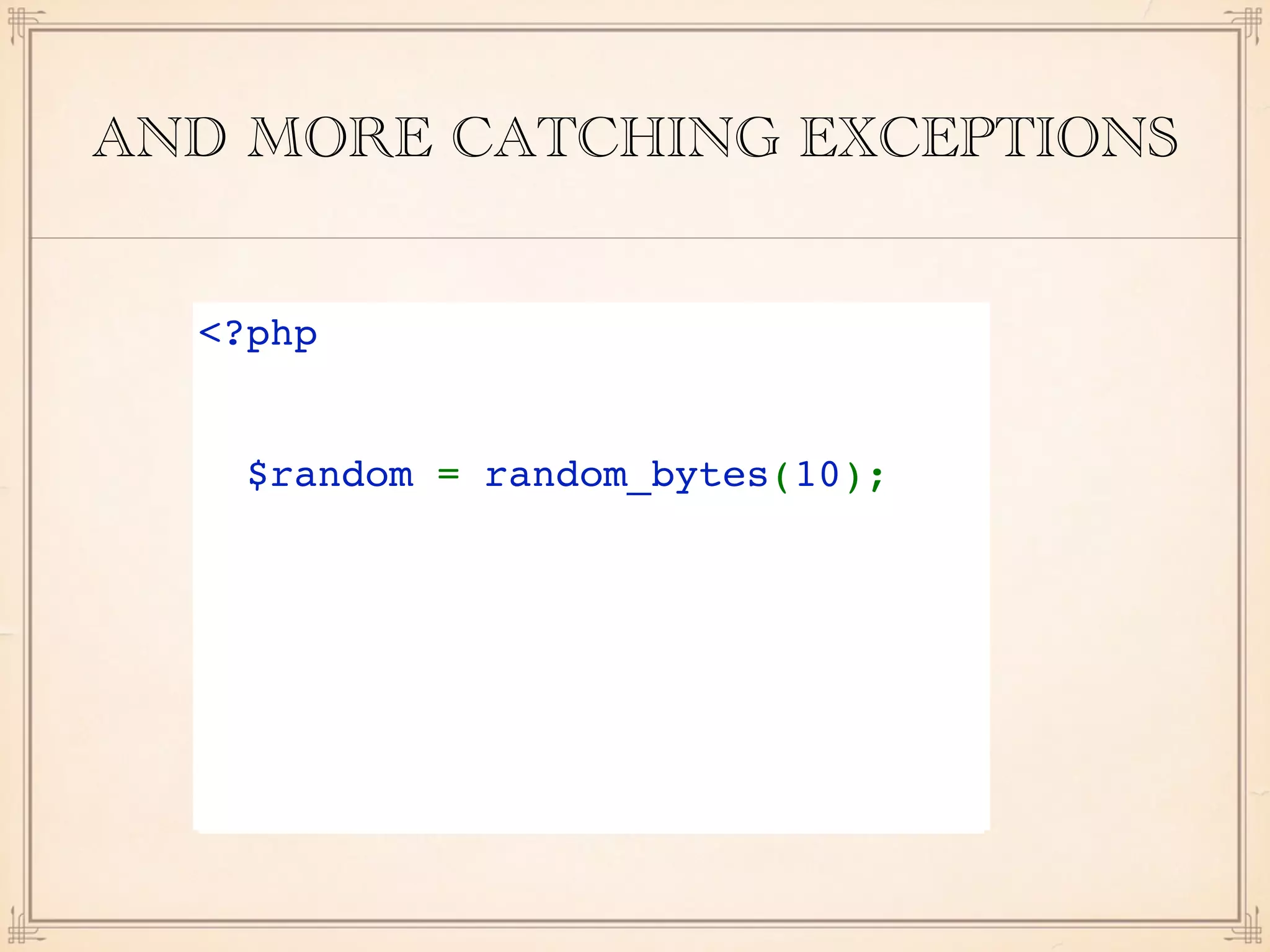 AND MORE CATCHING EXCEPTIONS

<?php

$random = random_bytes(10);